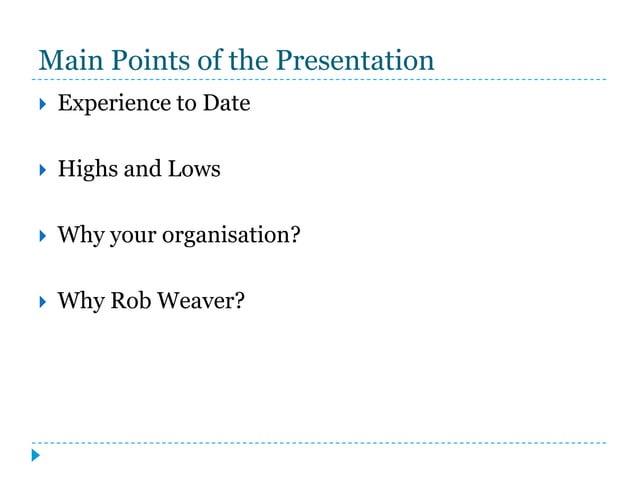 Main Points of the Presentation

Experience to Date

Highs and Lows

Why your organisation?

Why Rob Weaver?